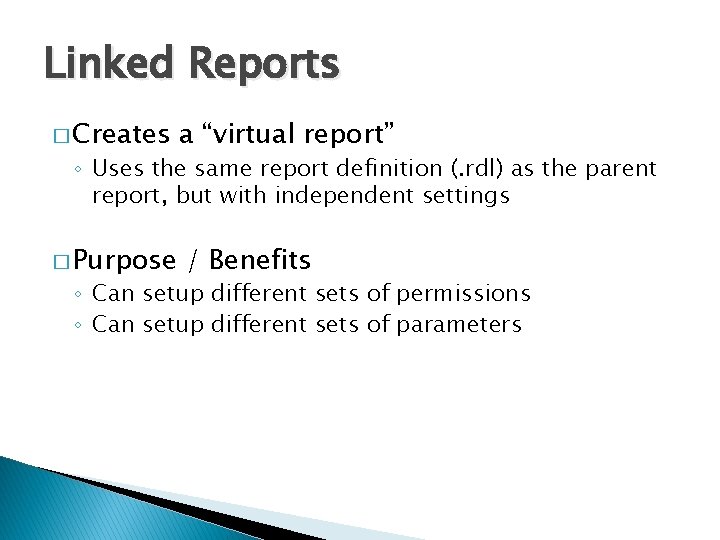 Linked Reports

□ Creates a “virtual report”

◦ Uses the same report definition (.rdl) as the parent report, but with independent settings

□ Purpose / Benefits

◦ Can setup different sets of permissions
◦ Can setup different sets of parameters